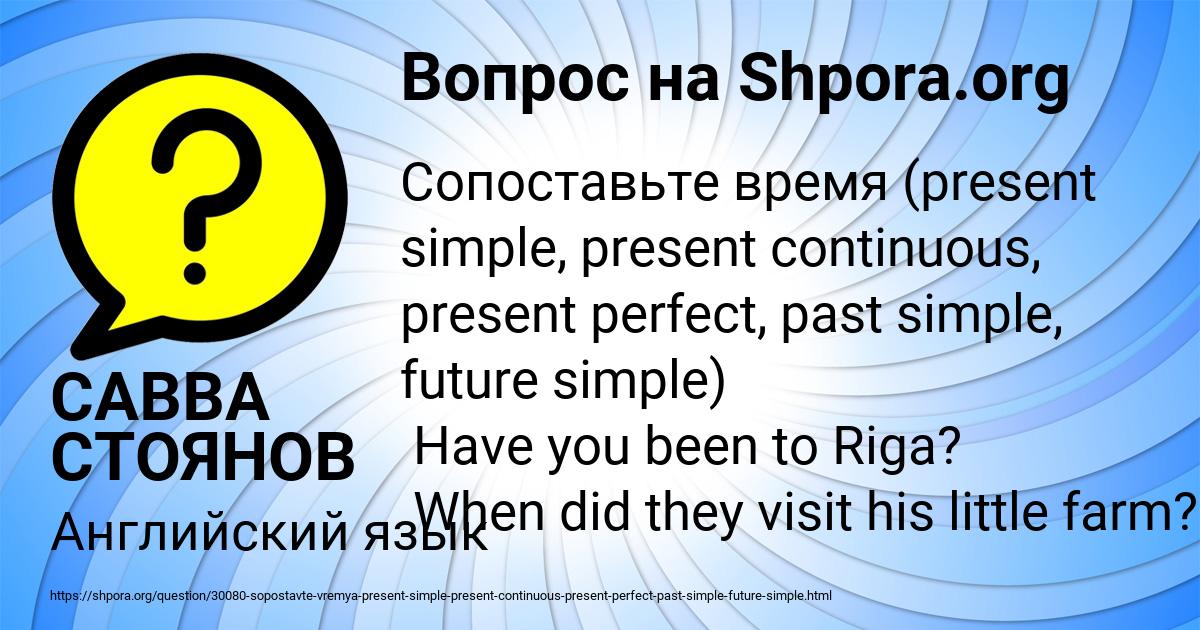 Вопрос на Shpora.org

?

Сопоставьте время (present simple, present continuous, present perfect, past simple, future simple)
Have you been to Riga?
When did they visit his little farm?

САВВА СТОЯНОВ

Английский язык

https://shpora.org/question/30080-sopostavte-vremya-present-simple-present-continuous-present-perfect-past-simple-future-simple.html